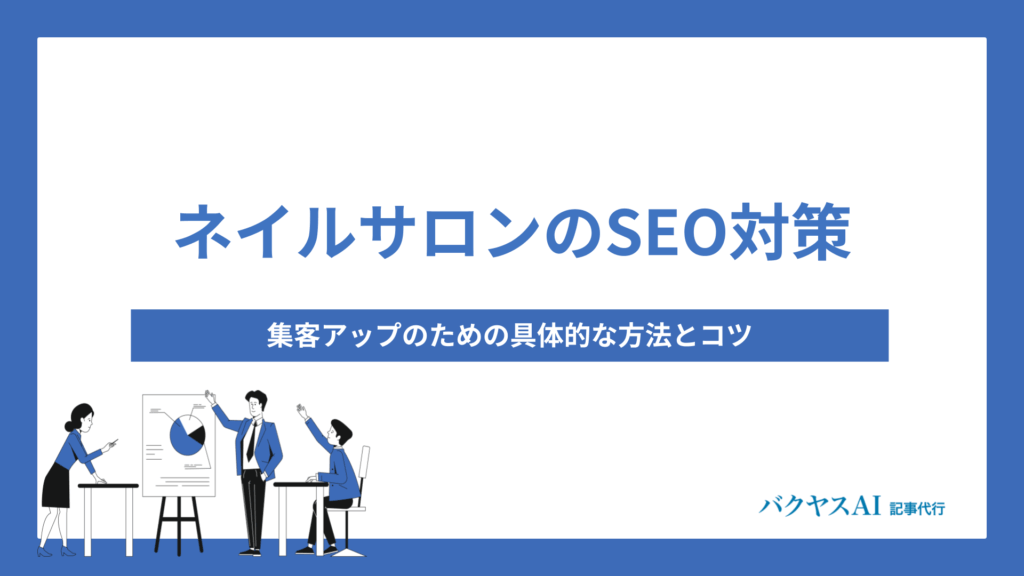 ネイルサロンのSEO対策

集客アップのための具体的な方法とコツ

バクヤスAI 記事代行